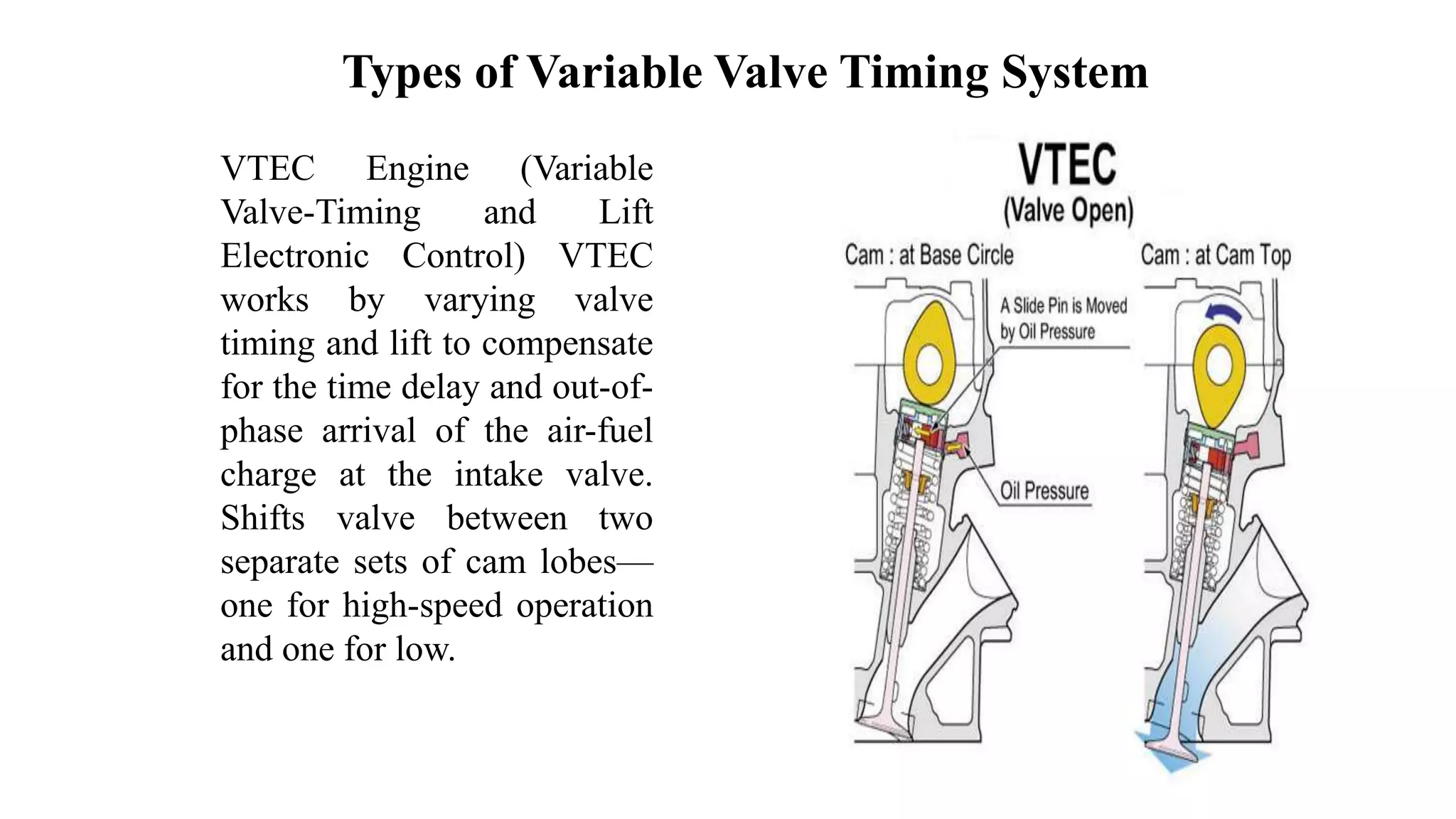 Types of Variable Valve Timing System

VTEC Engine (Variable Valve-Timing and Lift Electronic Control) VTEC works by varying valve timing and lift to compensate for the time delay and out-of-phase arrival of the air-fuel charge at the intake valve. Shifts valve between two separate sets of cam lobes—one for high-speed operation and one for low.

VTEC
(Valve Open)

Cam : at Base Circle

Cam : at Cam Top

A Slide Pin is Moved by Oil Pressure

Oil Pressure